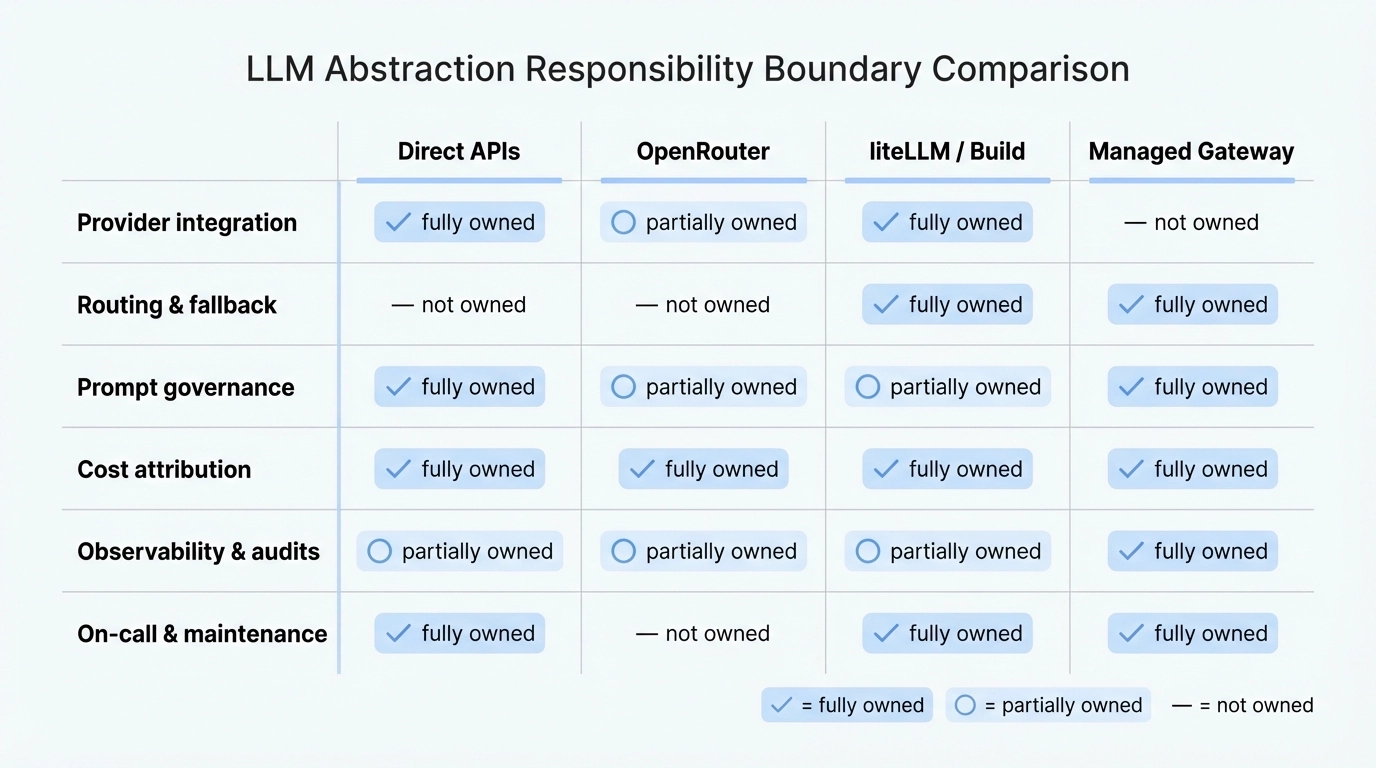 LLM Abstraction Responsibility Boundary Comparison

| | Direct APIs | OpenRouter | liteLLM / Build | Managed Gateway |
|---|---|---|---|---|
| Provider integration | ✓ fully owned | ○ partially owned | ✓ fully owned | — not owned |
| Routing & fallback | — not owned | — not owned | ✓ fully owned | ✓ fully owned |
| Prompt governance | ✓ fully owned | ○ partially owned | ○ partially owned | ✓ fully owned |
| Cost attribution | ✓ fully owned | ✓ fully owned | ✓ fully owned | ✓ fully owned |
| Observability & audits | ○ partially owned | ○ partially owned | ○ partially owned | ✓ fully owned |
| On-call & maintenance | ✓ fully owned | — not owned | ✓ fully owned | ✓ fully owned |

✓ = fully owned ○ = partially owned — = not owned